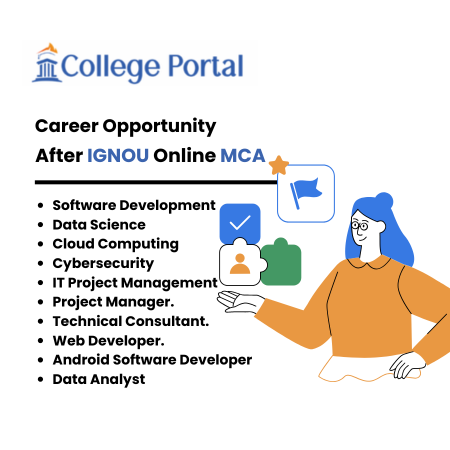 College Portal

Career Opportunity
After IGNOU Online MCA

- Software Development
- Data Science
- Cloud Computing
- Cybersecurity
- IT Project Management
- Project Manager.
- Technical Consultant.
- Web Developer.
- Android Software Developer
- Data Analyst